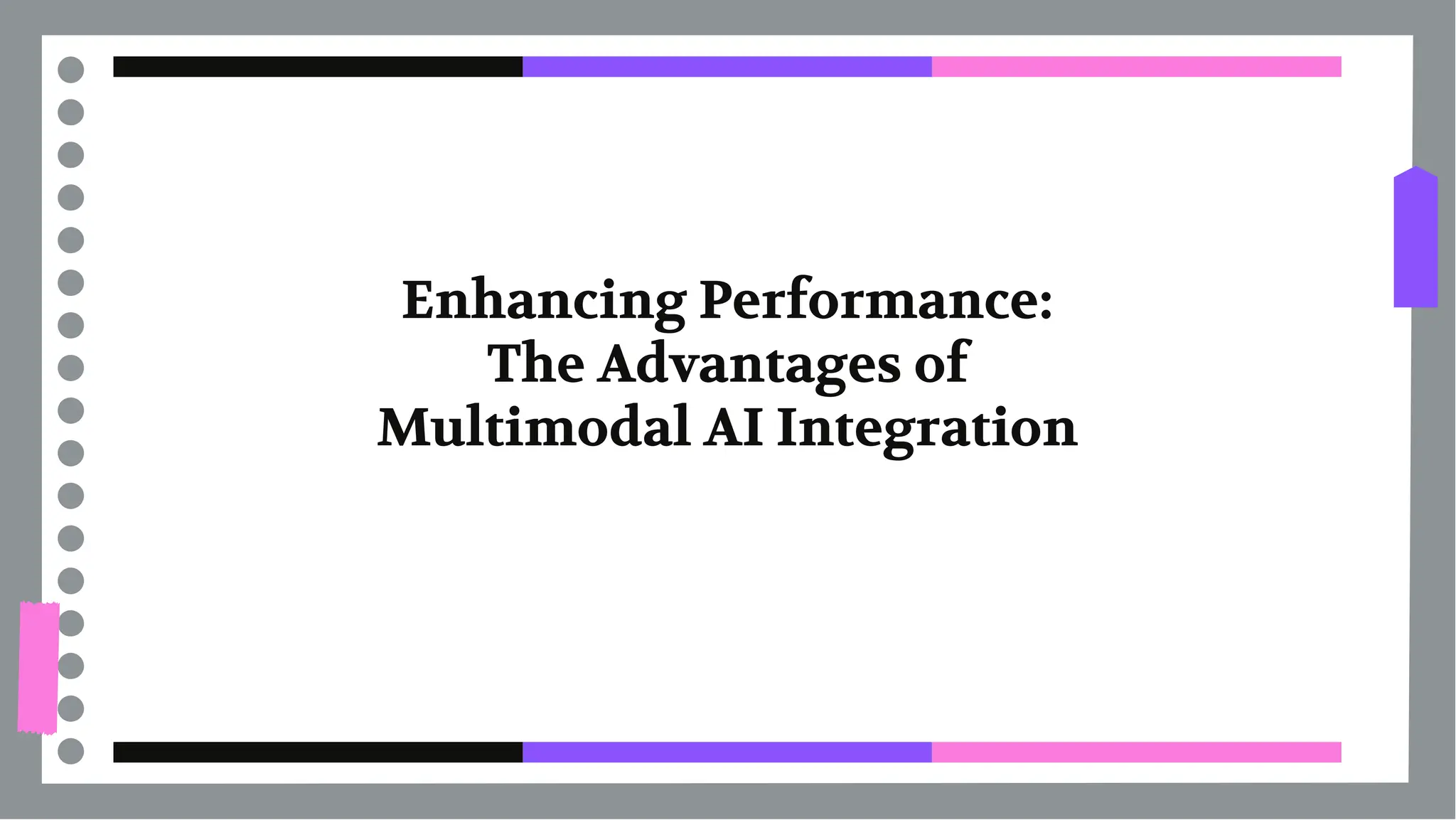 Enhancing Performance: The Advantages of Multimodal AI Integration